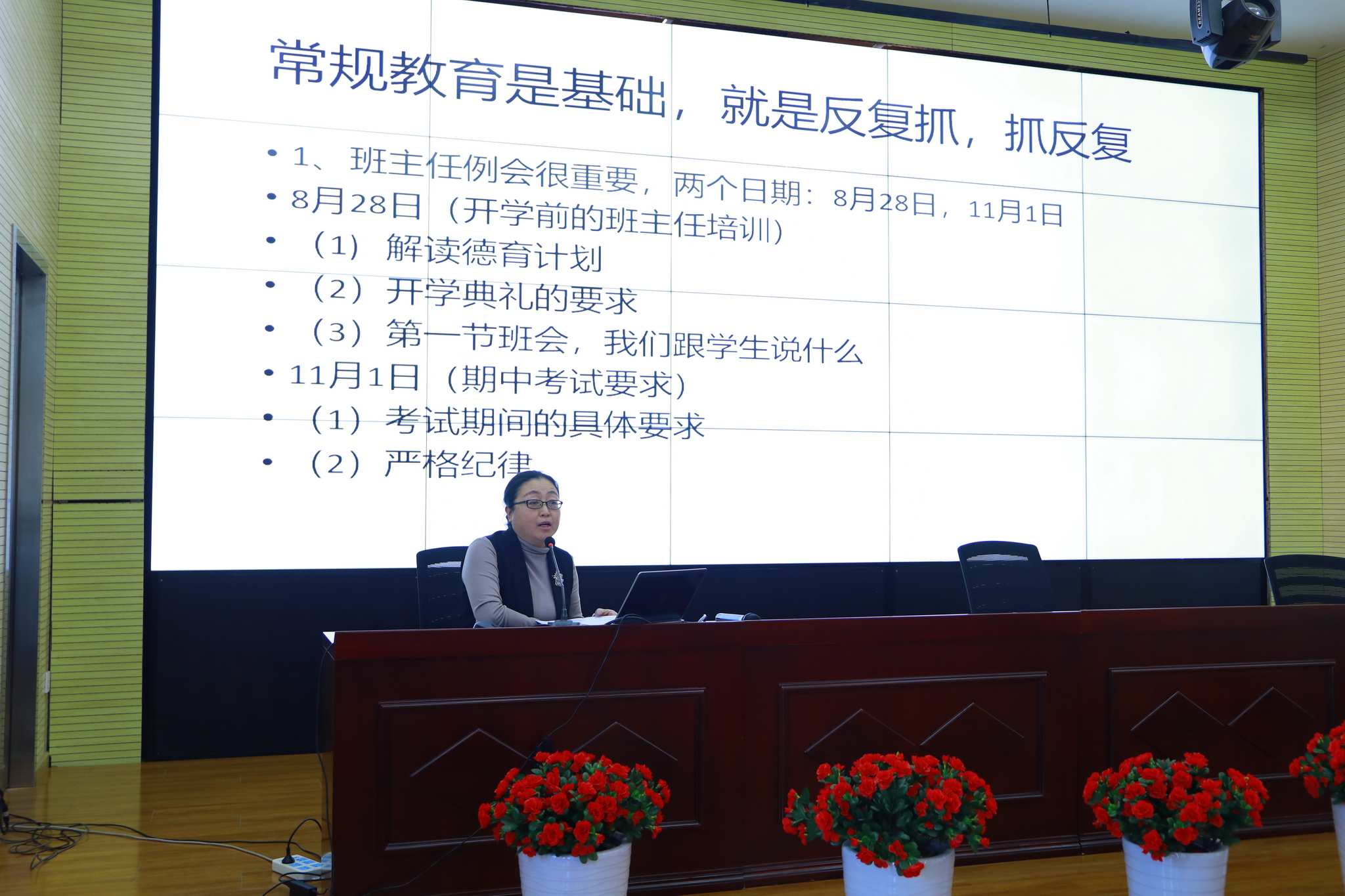 常规教育是基础，就是反复抓，抓反复

• 1、班主任例会很重要，两个日期：8月28日，11月1日
• 8月28日（开学前的班主任培训）
• （1）解读德育计划
• （2）开学典礼的要求
• （3）第一节班会，我们跟学生说什么
• 11月1日（期中考试要求）
• （1）考试期间的具体要求
• （2）严格纪律